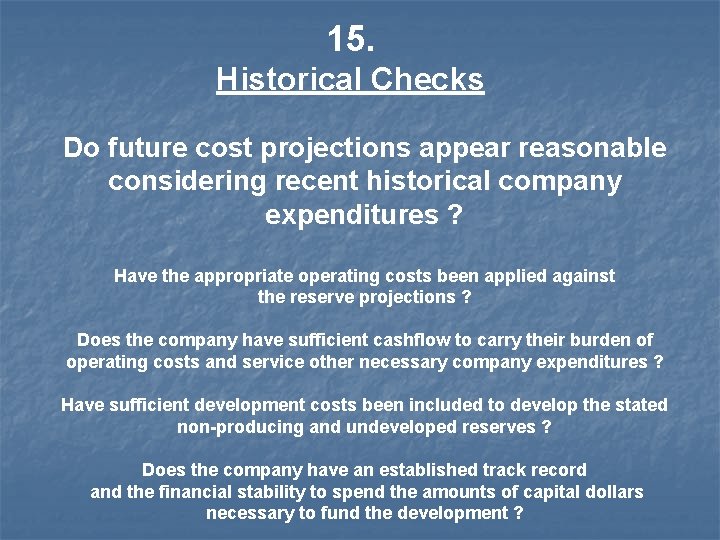 15.
Historical Checks

Do future cost projections appear reasonable considering recent historical company expenditures ?

Have the appropriate operating costs been applied against the reserve projections ?

Does the company have sufficient cashflow to carry their burden of operating costs and service other necessary company expenditures ?

Have sufficient development costs been included to develop the stated non-producing and undeveloped reserves ?

Does the company have an established track record and the financial stability to spend the amounts of capital dollars necessary to fund the development ?